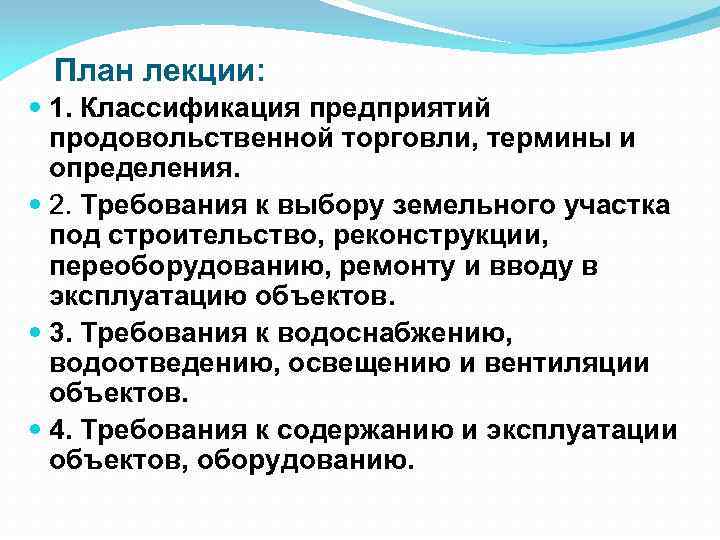 План лекции:

1. Классификация предприятий продовольственной торговли, термины и определения.

2. Требования к выбору земельного участка под строительство, реконструкции, переоборудованию, ремонту и вводу в эксплуатацию объектов.

3. Требования к водоснабжению, водоотведению, освещению и вентиляции объектов.

4. Требования к содержанию и эксплуатации объектов, оборудованию.